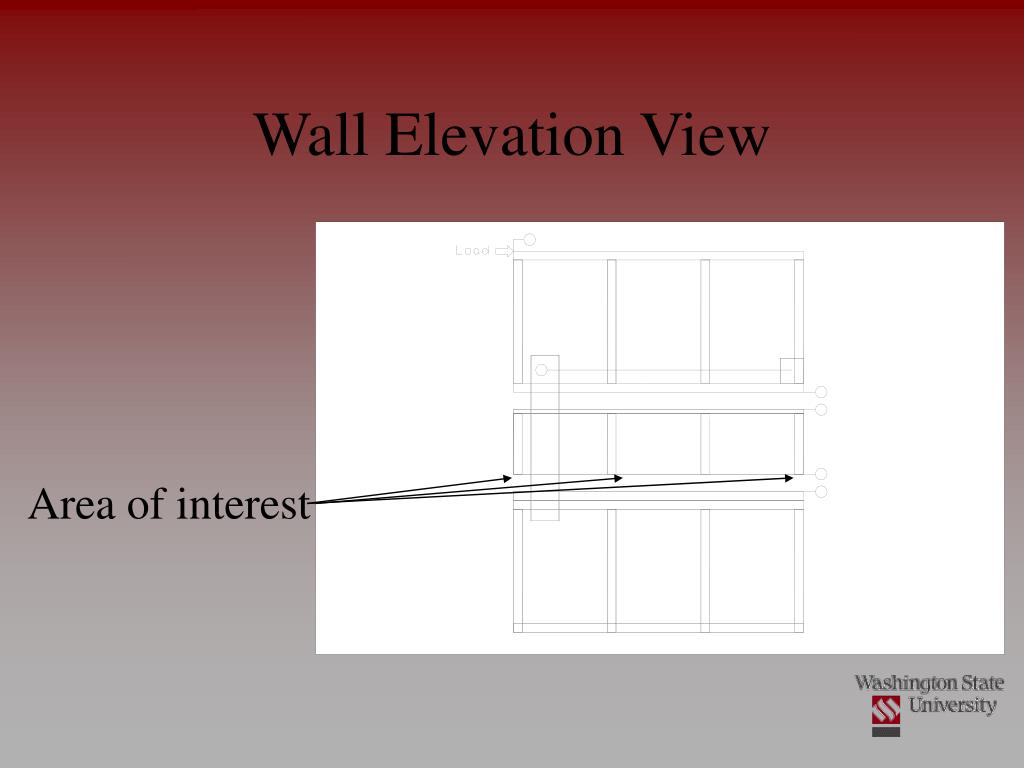 Wall Elevation View

Load

Area of interest

Washington State University